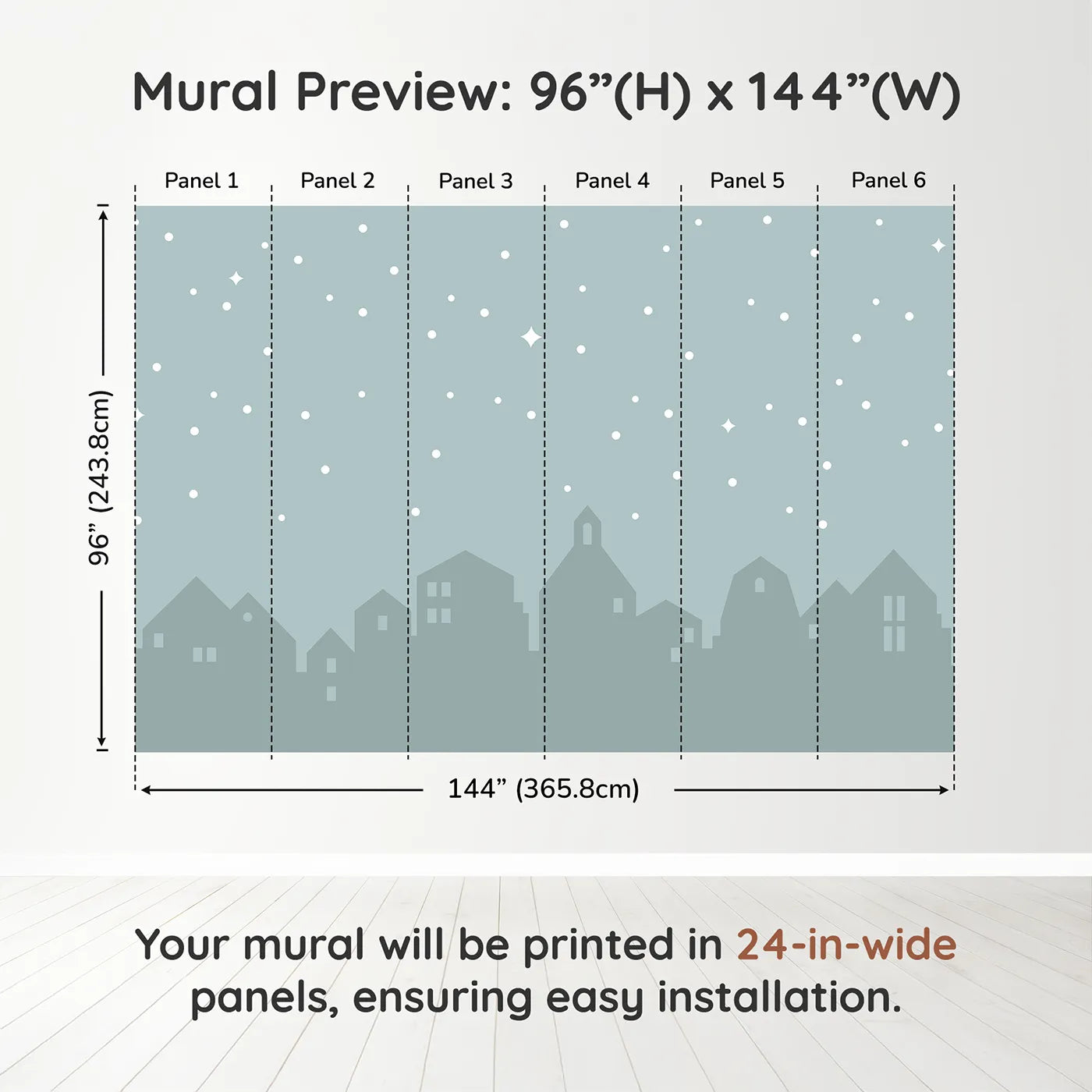 Mural Preview: 96”(H) x 144”(W)

Panel 1
Panel 2
Panel 3
Panel 4
Panel 5
Panel 6

96” (243.8cm)

144” (365.8cm)

Your mural will be printed in 24-in-wide panels, ensuring easy installation.